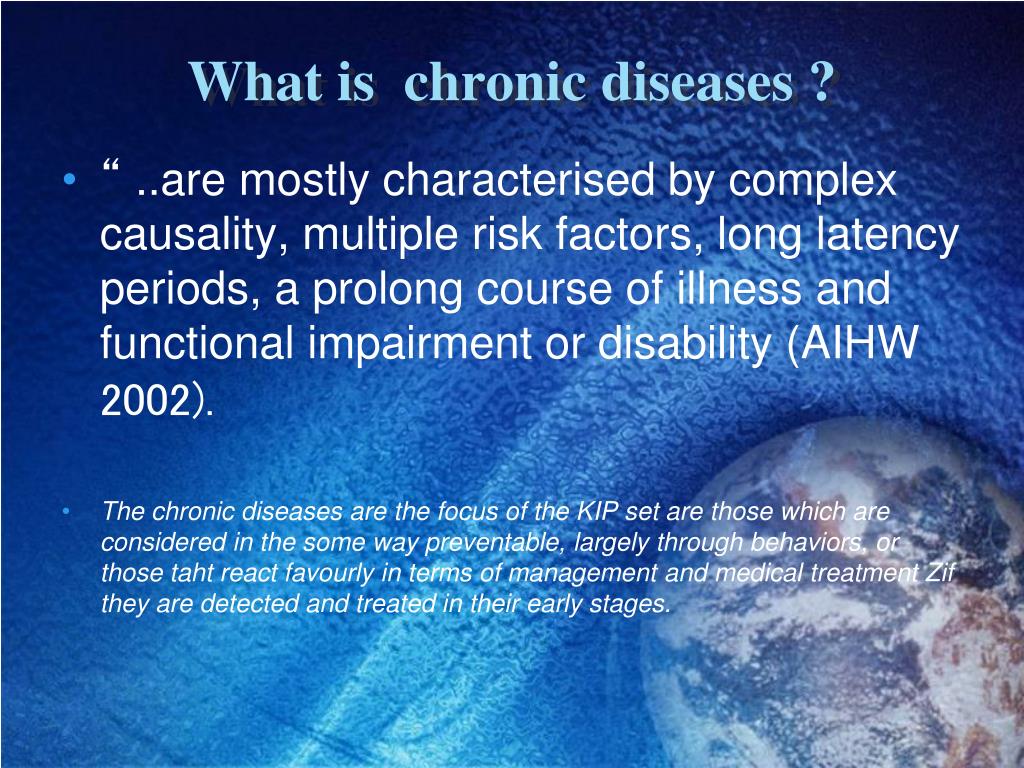 What is  chronic diseases ?

• “ ..are mostly characterised by complex causality, multiple risk factors, long latency periods, a prolong course of illness and functional impairment or disability (AIHW 2002).

• The chronic diseases are the focus of the KIP set are those which are considered in the some way preventable, largely through behaviors, or those taht react favourly in terms of management and medical treatment Zif they are detected and treated in their early stages.